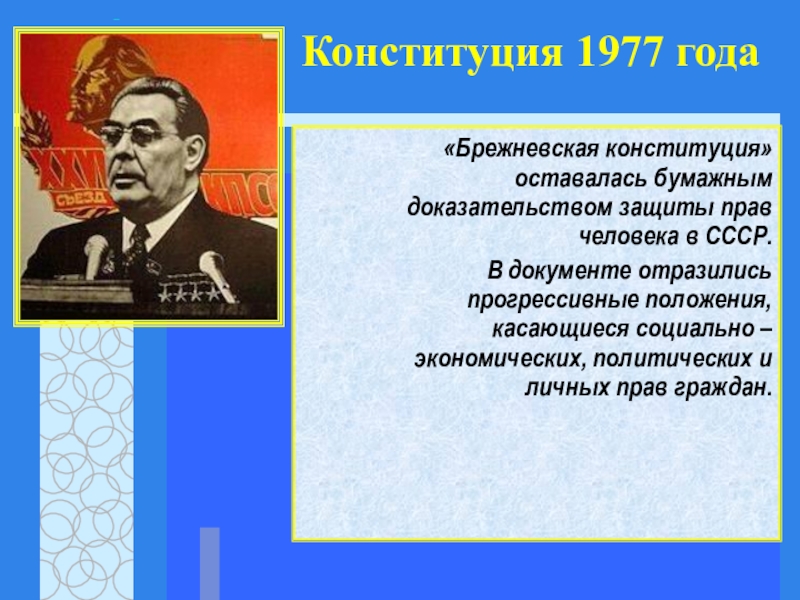 Конституция 1977 года

XXV
СЪЕЗД
КПСС

«Брежневская конституция» оставалась бумажным доказательством защиты прав человека в СССР.

В документе отразились прогрессивные положения, касающиеся социально – экономических, политических и личных прав граждан.